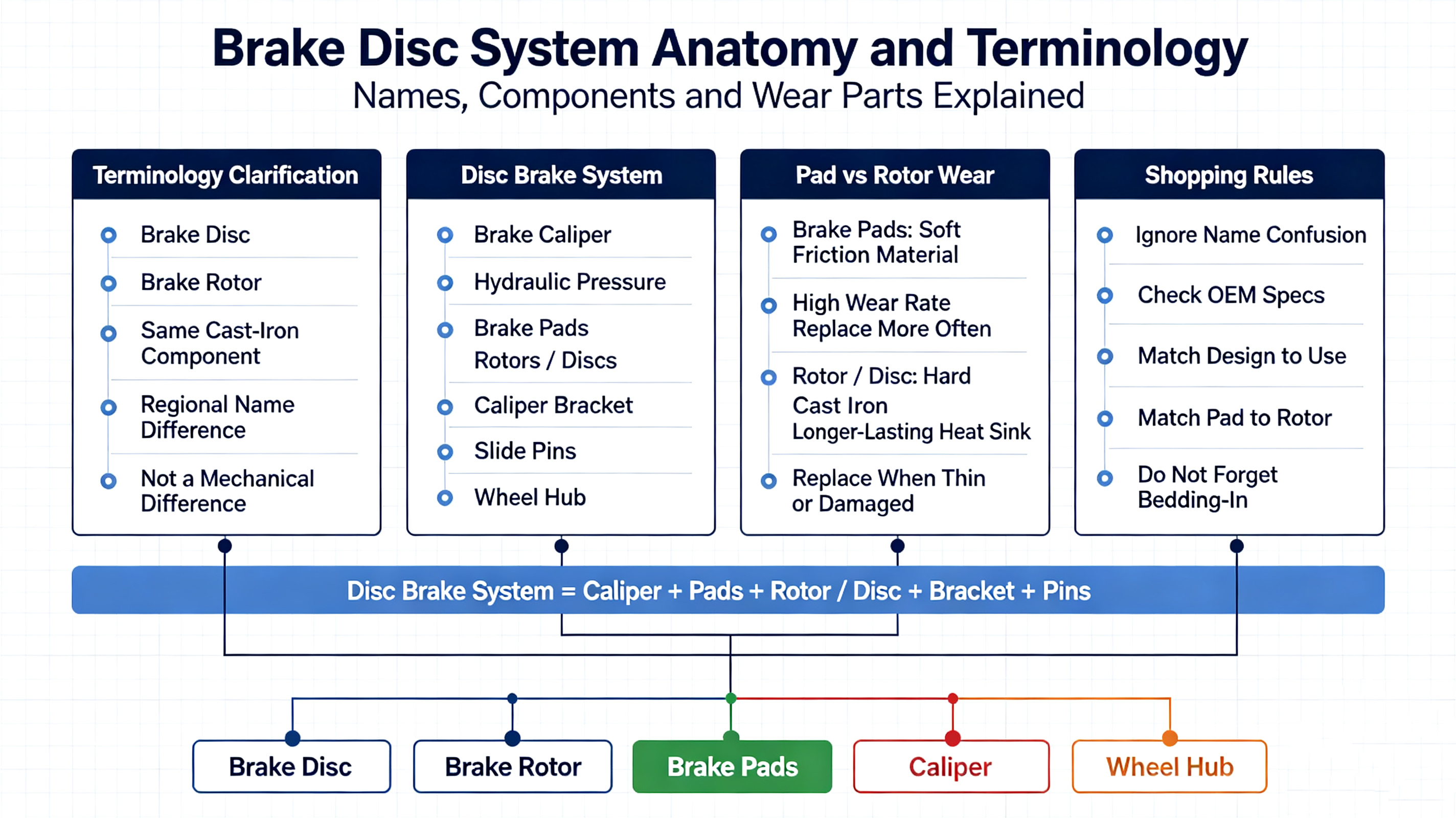 Brake Disc System Anatomy and Terminology
Names, Components and Wear Parts Explained

Terminology Clarification

Brake Disc

Brake Rotor

Same Cast-Iron Component

Regional Name Difference

Not a Mechanical Difference

Disc Brake System

Brake Caliper

Hydraulic Pressure

Brake Pads
Rotors / Discs

Caliper Bracket

Slide Pins

Wheel Hub

Pad vs Rotor Wear

Brake Pads: Soft Friction Material

High Wear Rate
Replace More Often

Rotor / Disc: Hard Cast Iron
Longer-Lasting Heat Sink

Replace When Thin or Damaged

Shopping Rules

Ignore Name Confusion

Check OEM Specs

Match Design to Use

Match Pad to Rotor

Do Not Forget Bedding-In

Disc Brake System = Caliper + Pads + Rotor / Disc + Bracket + Pins

Brake Disc

Brake Rotor

Brake Pads

Caliper

Wheel Hub